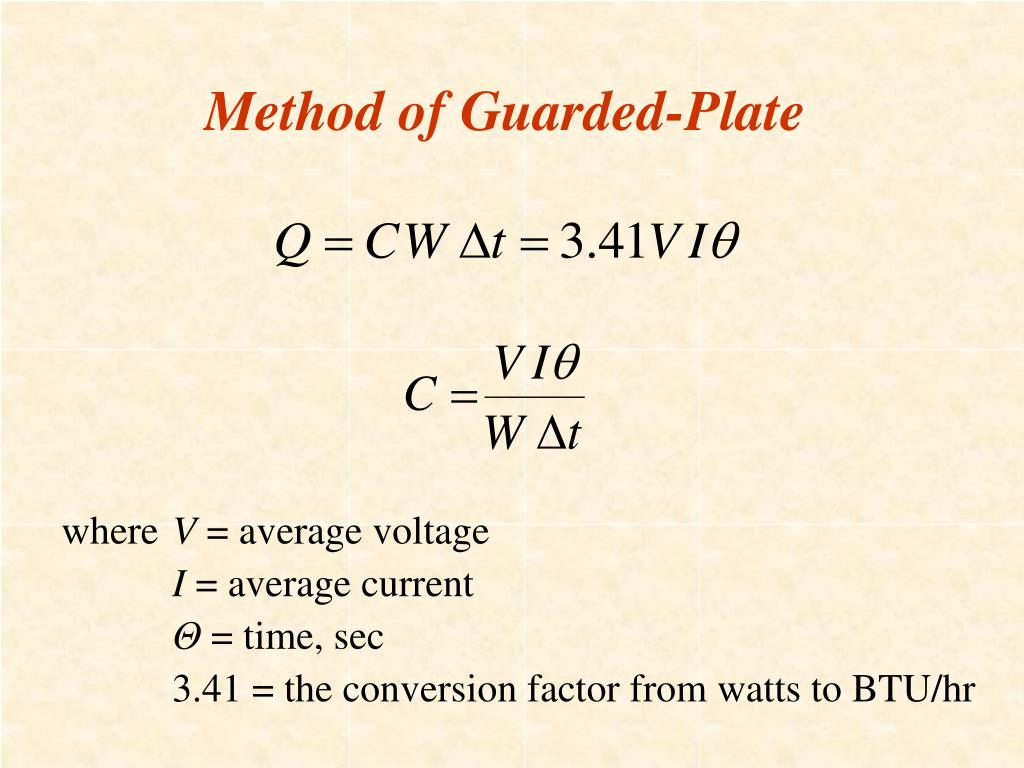 Method of Guarded-Plate

$Q = CW \Delta t = 3.41 V I \theta$

$C = \frac{V I \theta}{W \Delta t}$

where $V$ = average voltage
$I$ = average current
$\Theta$ = time, sec
3.41 = the conversion factor from watts to BTU/hr